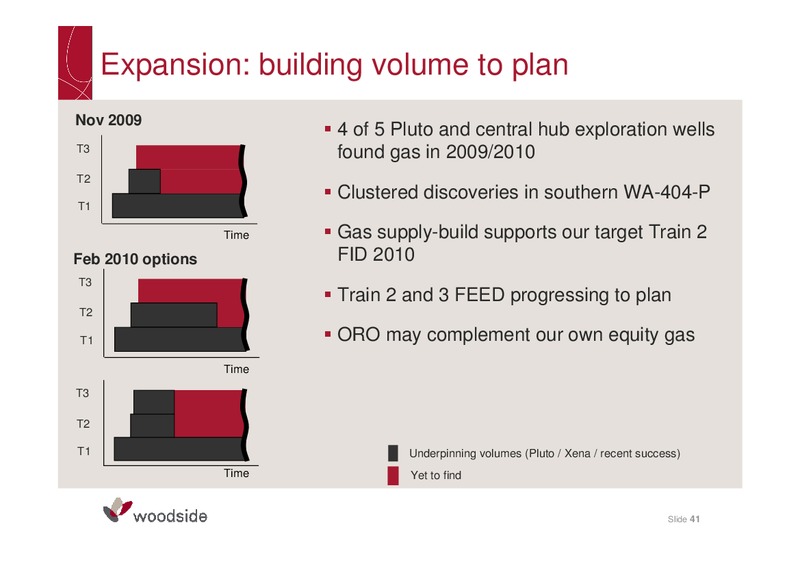 Expansion: building volume to plan

Nov 2009

T3

T2

T1

Time

Feb 2010 options

T3

T2

T1

Time

T3

T2

T1

Time

▪ 4 of 5 Pluto and central hub exploration wells found gas in 2009/2010

▪ Clustered discoveries in southern WA-404-P

▪ Gas supply-build supports our target Train 2 FID 2010

▪ Train 2 and 3 FEED progressing to plan

▪ ORO may complement our own equity gas

Underpinning volumes (Pluto / Xena / recent success)

Yet to find

woodside

Slide 41